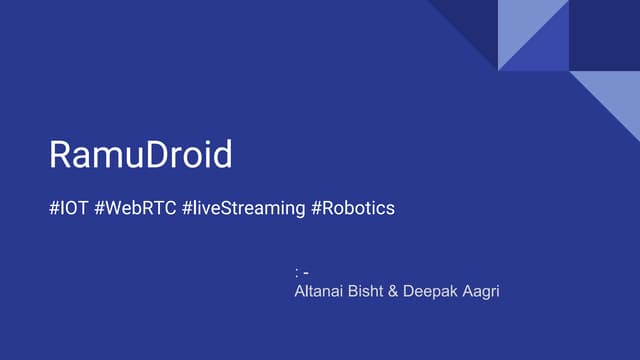 RamuDroid

#IOT #WebRTC #liveStreaming #Robotics

: -
Altanai Bisht & Deepak Aagri